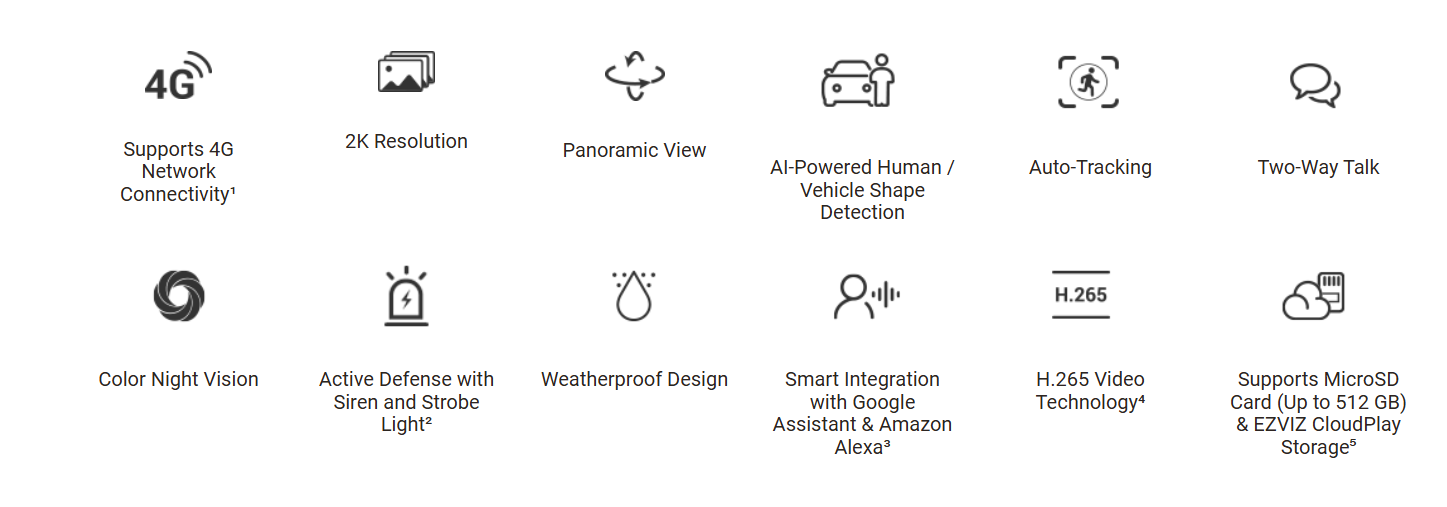 4G

Supports 4G Network Connectivity¹

2K Resolution

Panoramic View

AI-Powered Human / Vehicle Shape Detection

Auto-Tracking

Two-Way Talk

Color Night Vision

Active Defense with Siren and Strobe Light²

Weatherproof Design

Smart Integration with Google Assistant & Amazon Alexa³

H.265

H.265 Video Technology⁴

Supports MicroSD Card (Up to 512 GB) & EZVIZ CloudPlay Storage⁵